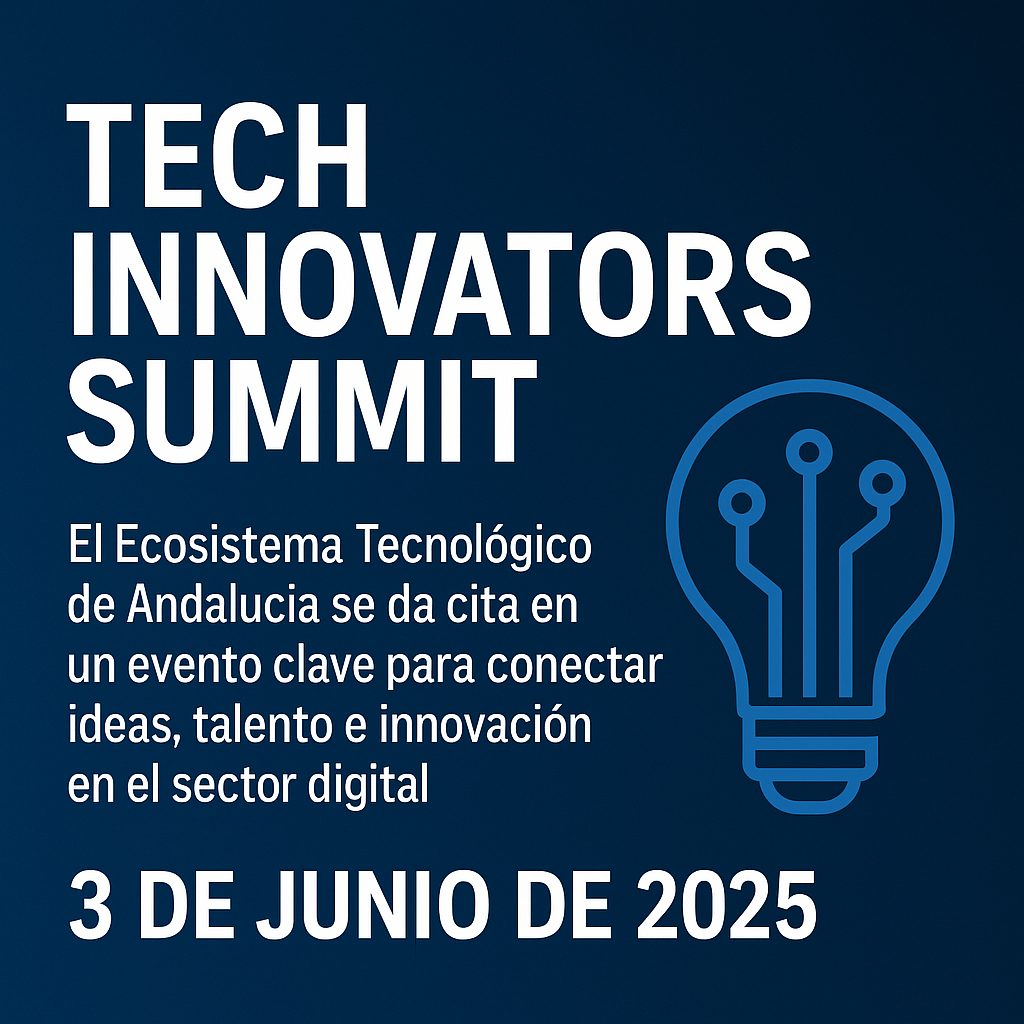 TECH INNOVATORS SUMMIT

El Ecosistema Tecnológico de Andalucia se da cita en un evento clave para conectar ideas, talento e innovación en el sector digital

3 DE JUNIO DE 2025